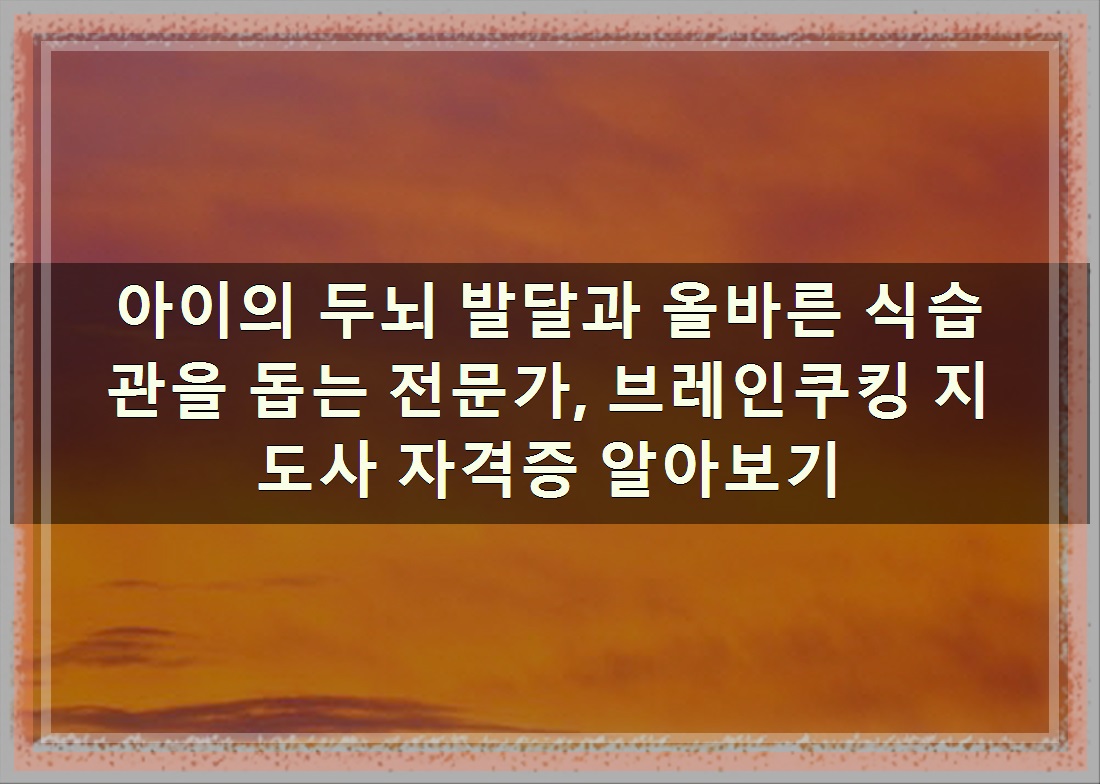 아이의 두뇌 발달과 올바른 식습관을 돕는 전문가, 브레인쿠킹 지도사 자격증 알아보기